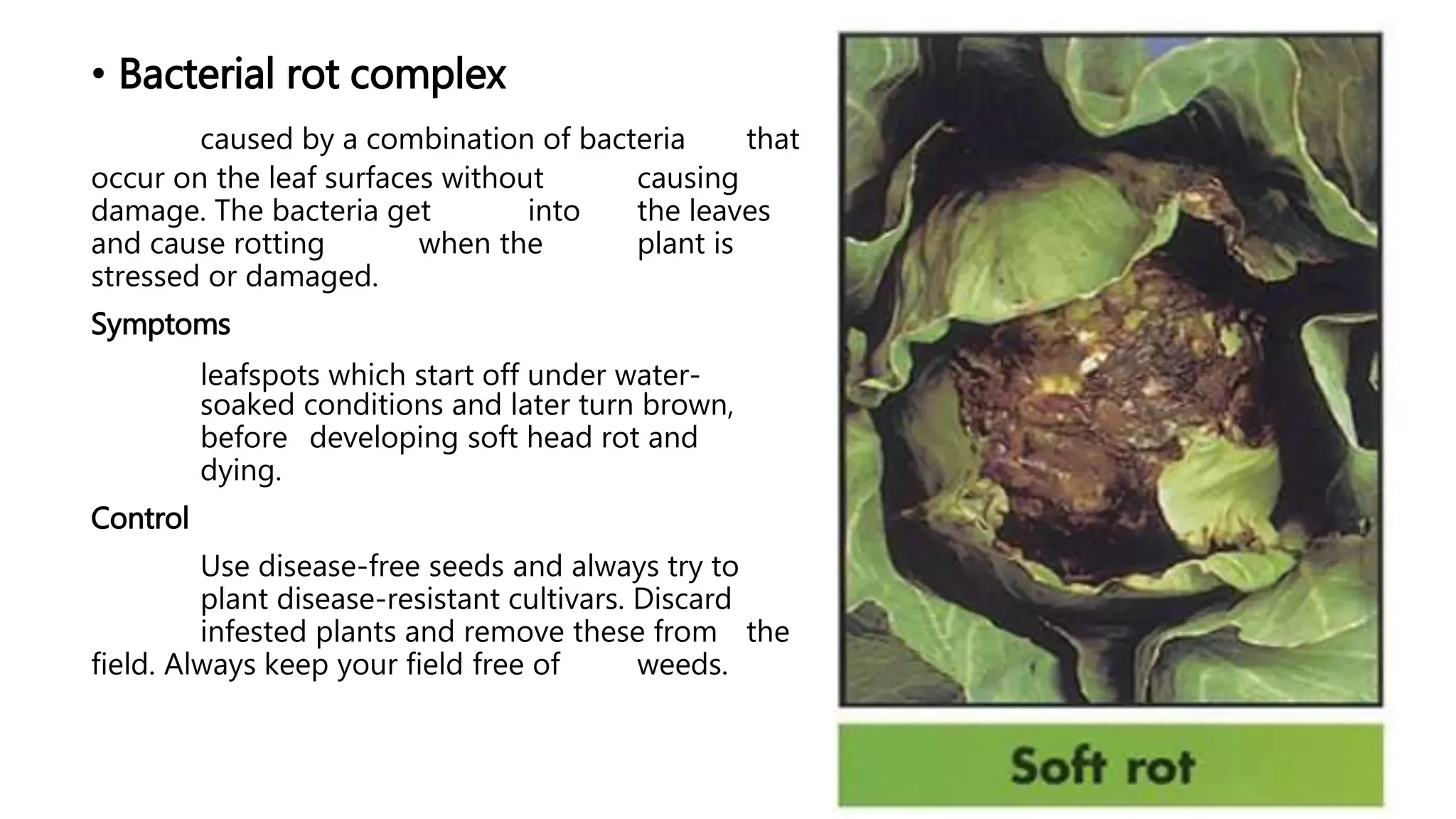 • Bacterial rot complex

caused by a combination of bacteria that occur on the leaf surfaces without causing damage. The bacteria get into the leaves and cause rotting when the plant is stressed or damaged.

Symptoms

leafspots which start off under water-soaked conditions and later turn brown, before developing soft head rot and dying.

Control

Use disease-free seeds and always try to plant disease-resistant cultivars. Discard infested plants and remove these from the field. Always keep your field free of weeds.

Soft rot